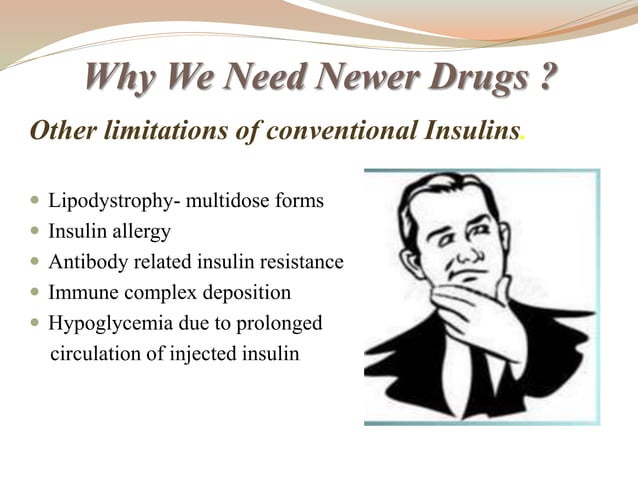 Why We Need Newer Drugs ?

Other limitations of conventional Insulins.

- Lipodystrophy- multidose forms
- Insulin allergy
- Antibody related insulin resistance
- Immune complex deposition
- Hypoglycemia due to prolonged circulation of injected insulin